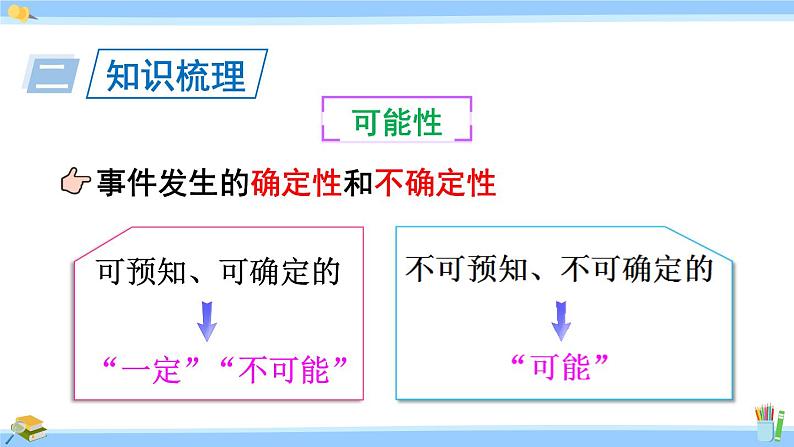 二 知识梳理

可能性

事件发生的确定性和不确定性

可预知、可确定的

“一定”“不可能”

不可预知、不可确定的

“可能”